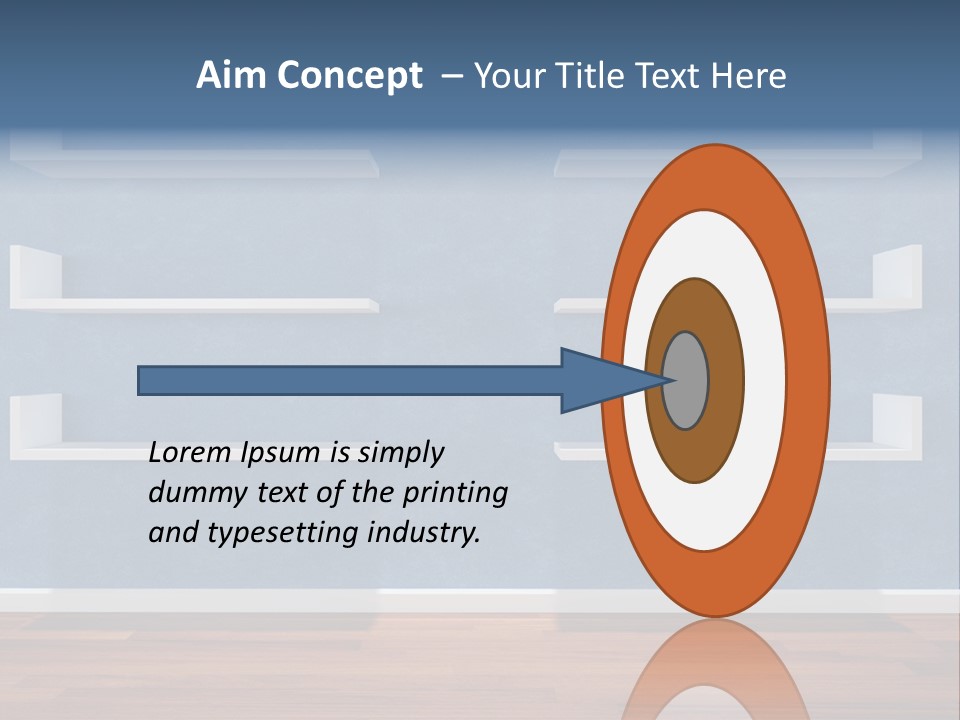 Aim Concept – Your Title Text Here

Lorem Ipsum is simply dummy text of the printing and typesetting industry.